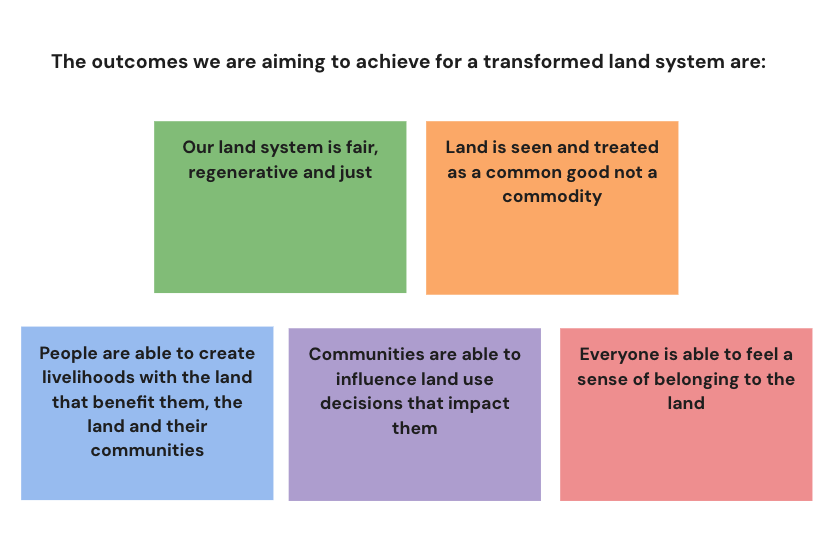 The outcomes we are aiming to achieve for a transformed land system are:

Our land system is fair, regenerative and just

Land is seen and treated as a common good not a commodity

People are able to create livelihoods with the land that benefit them, the land and their communities

Communities are able to influence land use decisions that impact them

Everyone is able to feel a sense of belonging to the land